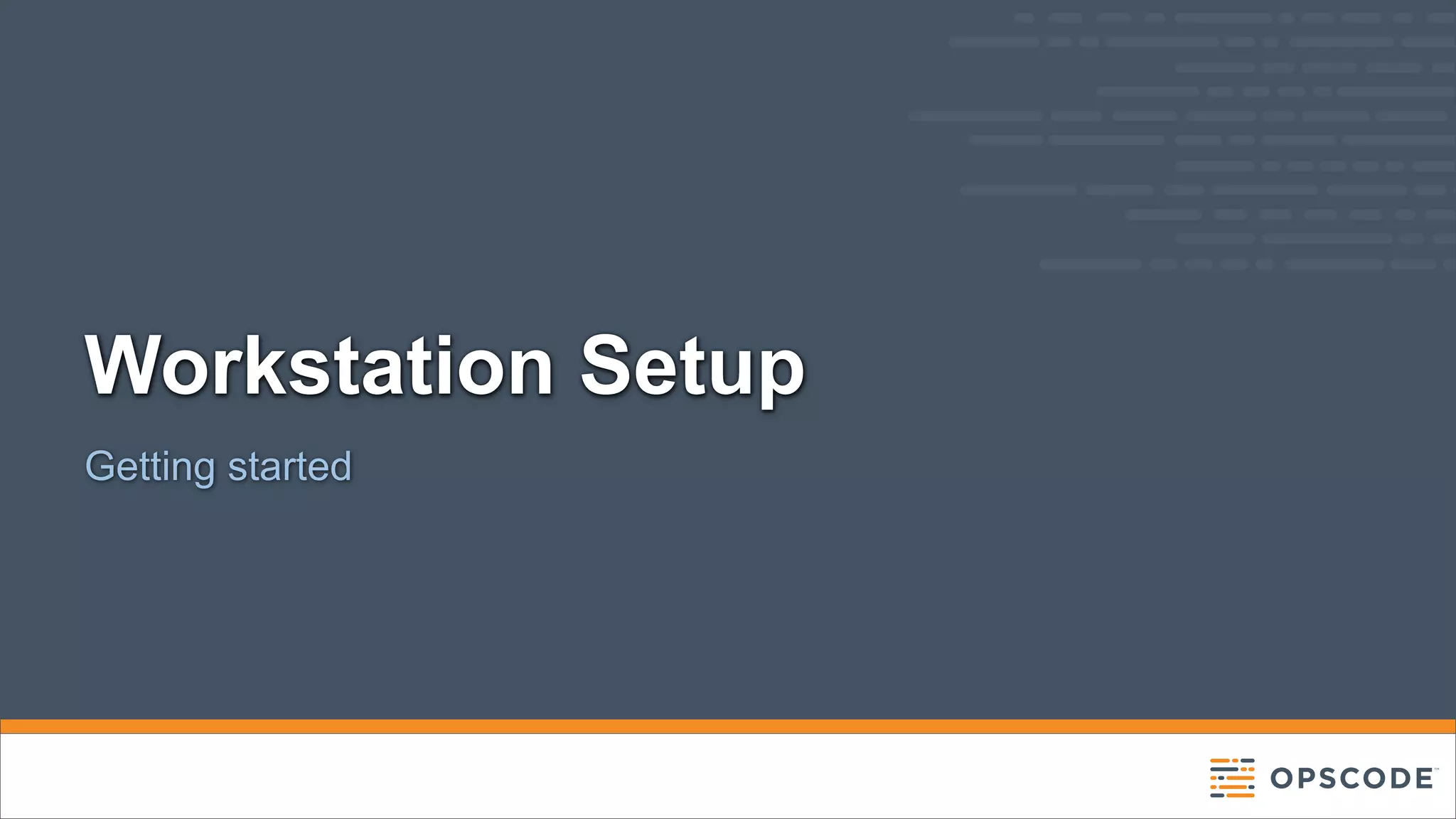 Workstation Setup

Getting started

OPSCODE™